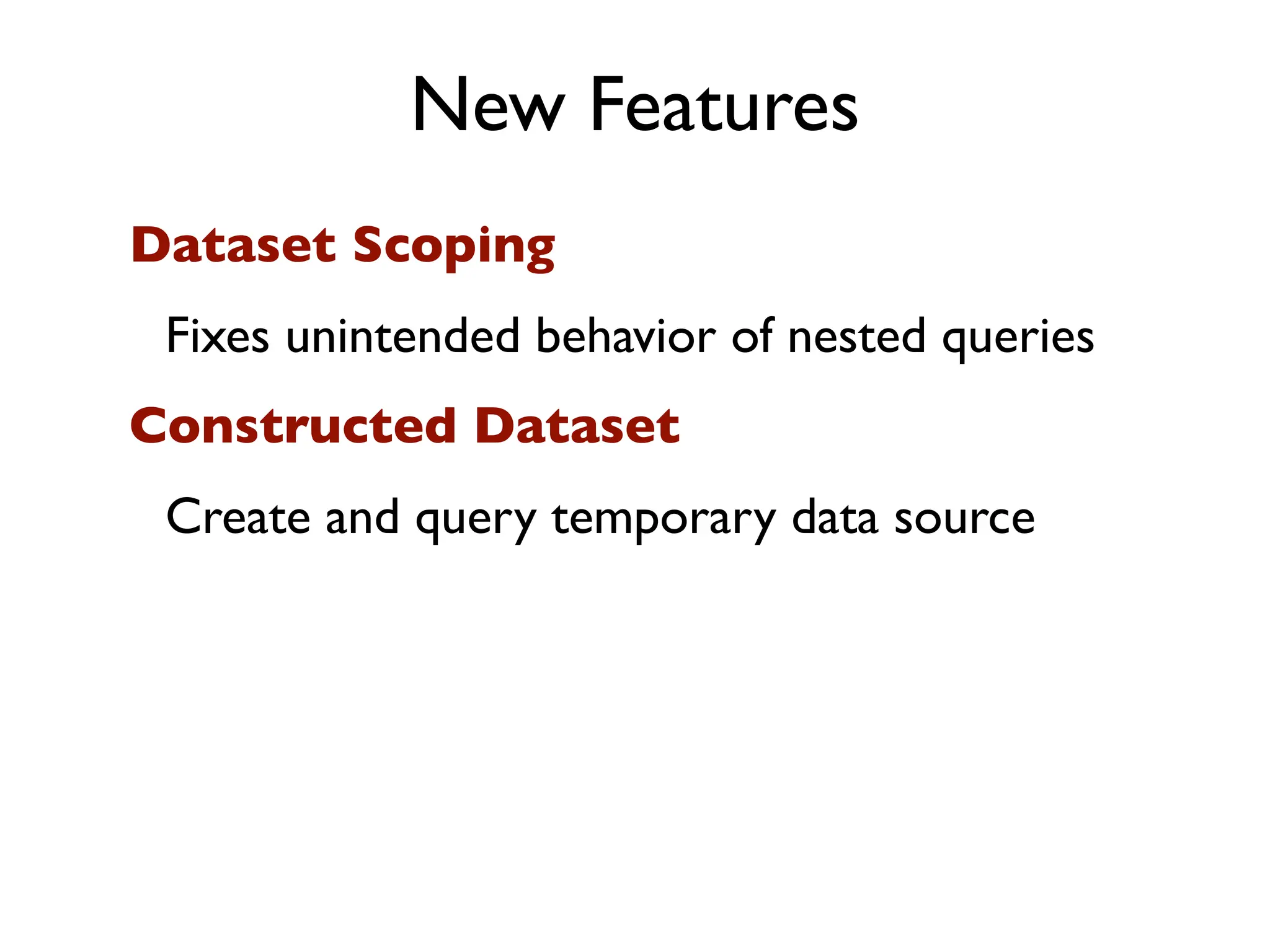 New Features

Dataset Scoping

Fixes unintended behavior of nested queries

Constructed Dataset

Create and query temporary data source